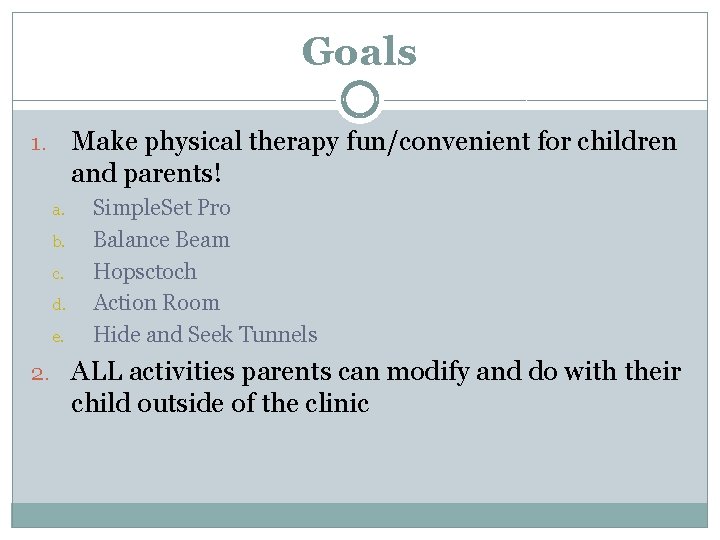 Goals

1. Make physical therapy fun/convenient for children and parents!
a. SimpleSet Pro
b. Balance Beam
c. Hopsctoch
d. Action Room
e. Hide and Seek Tunnels
2. ALL activities parents can modify and do with their child outside of the clinic